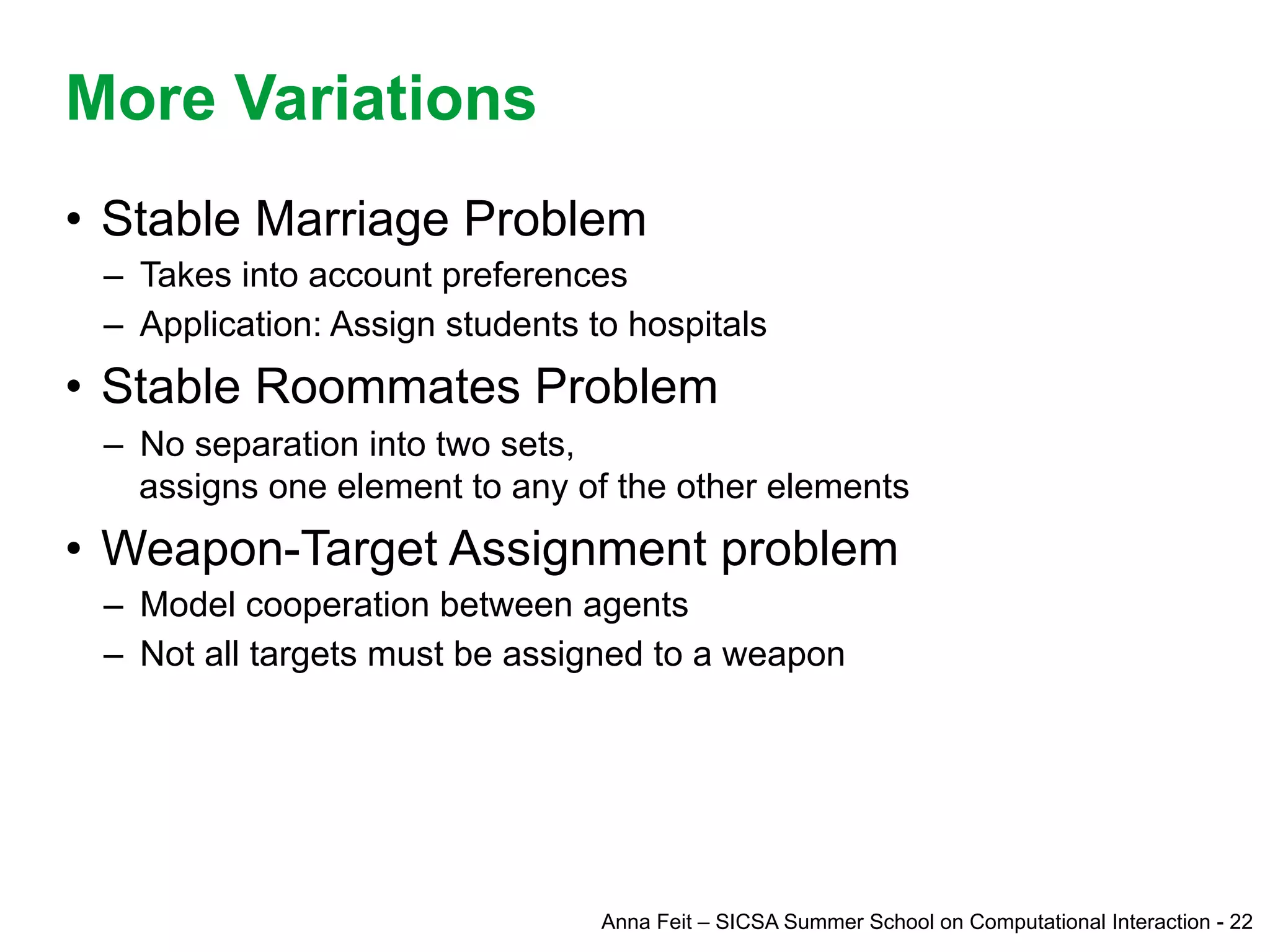 More Variations

• Stable Marriage Problem
– Takes into account preferences
– Application: Assign students to hospitals

• Stable Roommates Problem
– No separation into two sets, assigns one element to any of the other elements

• Weapon-Target Assignment problem
– Model cooperation between agents
– Not all targets must be assigned to a weapon

Anna Feit – SICSA Summer School on Computational Interaction - 22